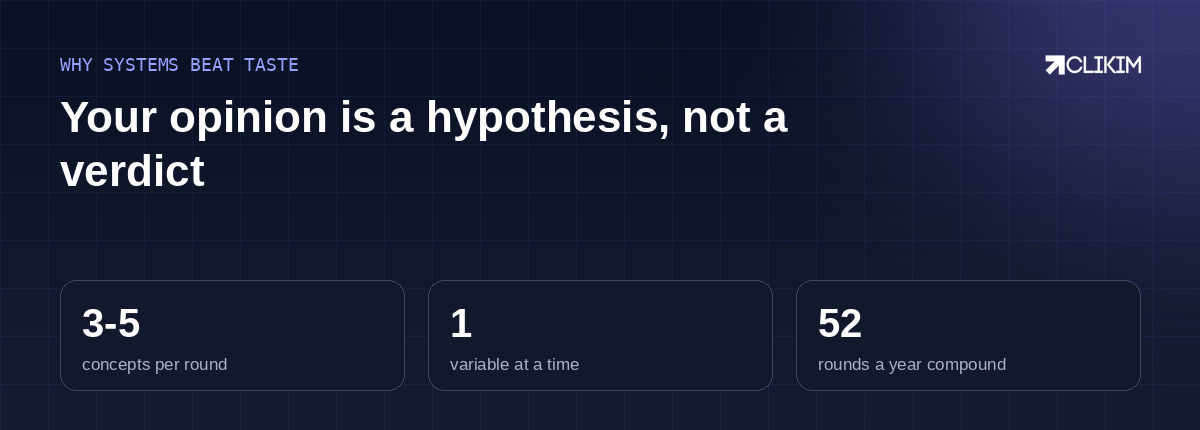 WHY SYSTEMS BEAT TASTE

CLIKIM

Your opinion is a hypothesis, not a verdict

3-5
concepts per round

1
variable at a time

52
rounds a year compound